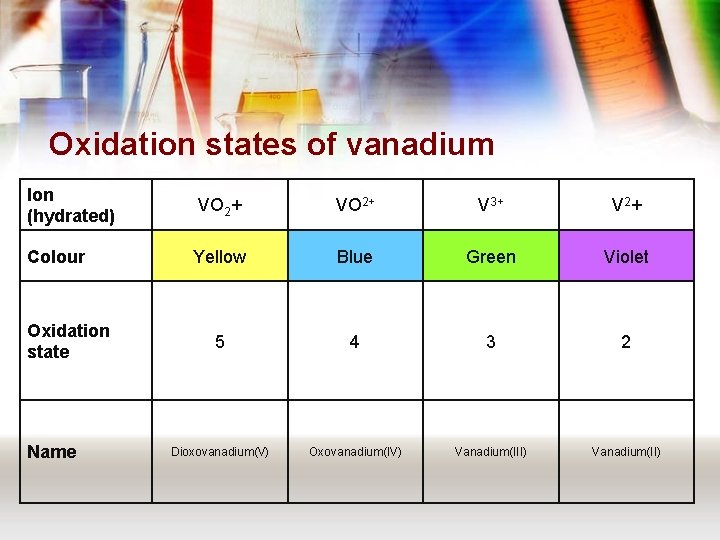 Oxidation states of vanadium

| Ion (hydrated) | $VO_2+$ | $VO^{2+}$ | $V^{3+}$ | $V^2+$ |
|---|---|---|---|---|
| Colour | Yellow | Blue | Green | Violet |
| Oxidation state | 5 | 4 | 3 | 2 |
| Name | Dioxovanadium(V) | Oxovanadium(IV) | Vanadium(III) | Vanadium(II) |